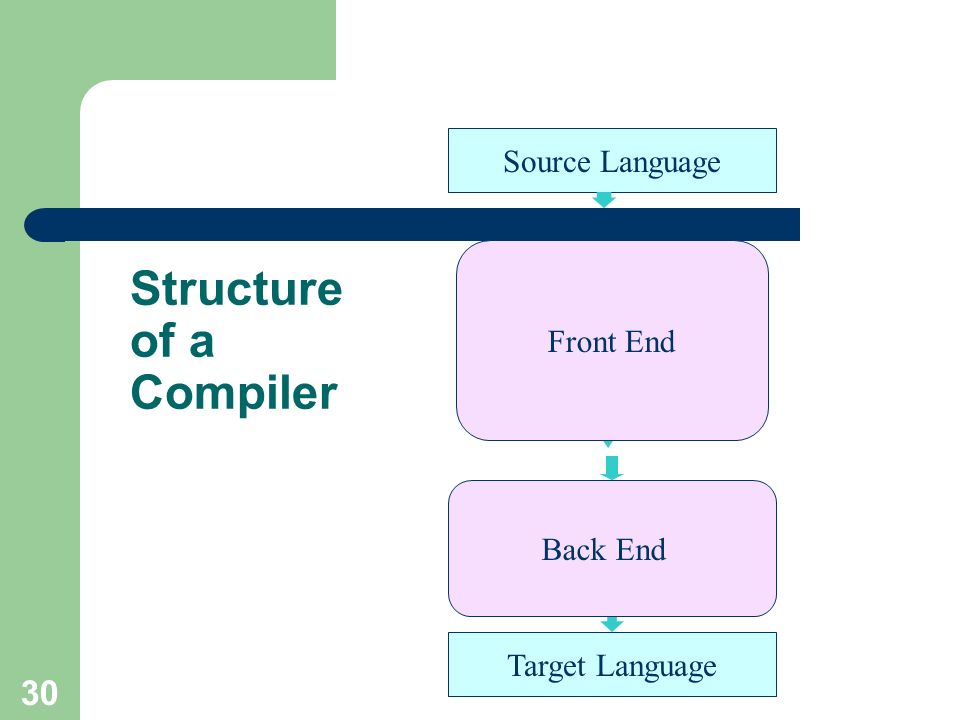 Structure of a Compiler

Source Language

Front End

Back End

Target Language

30